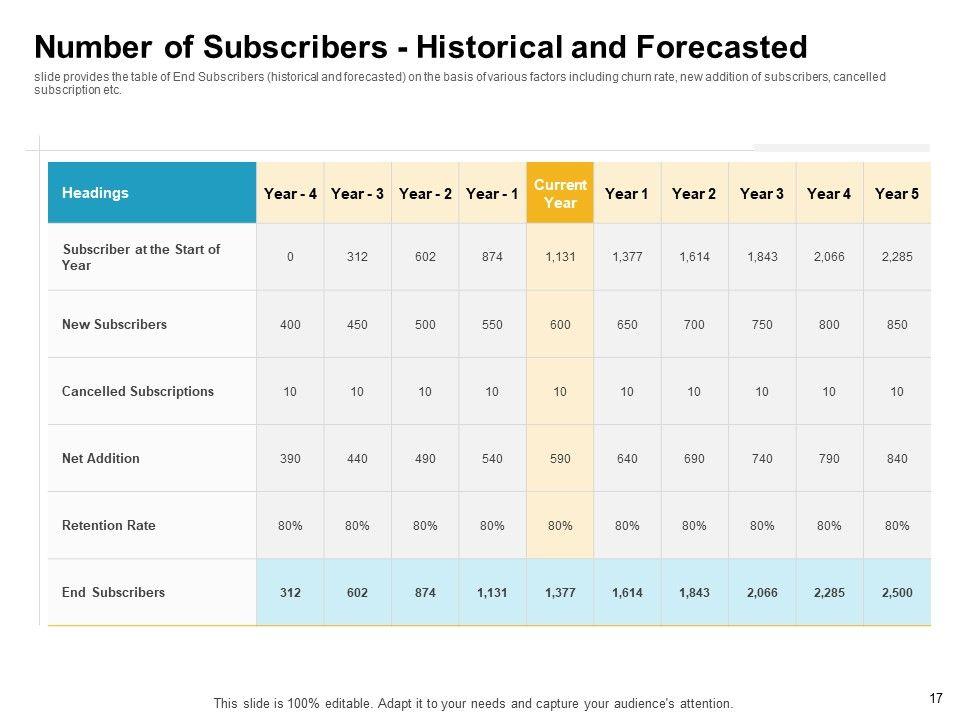 Number of Subscribers - Historical and Forecasted

slide provides the table of End Subscribers (historical and forecasted) on the basis of various factors including churn rate, new addition of subscribers, cancelled subscription etc.

| Headings | Year - 4 | Year - 3 | Year - 2 | Year - 1 | Current Year | Year 1 | Year 2 | Year 3 | Year 4 | Year 5 |
|---|---|---|---|---|---|---|---|---|---|---|
| Subscriber at the Start of Year | 0 | 312 | 602 | 874 | 1,131 | 1,377 | 1,614 | 1,843 | 2,066 | 2,285 |
| New Subscribers | 400 | 450 | 500 | 550 | 600 | 650 | 700 | 750 | 800 | 850 |
| Cancelled Subscriptions | 10 | 10 | 10 | 10 | 10 | 10 | 10 | 10 | 10 | 10 |
| Net Addition | 390 | 440 | 490 | 540 | 590 | 640 | 690 | 740 | 790 | 840 |
| Retention Rate | 80% | 80% | 80% | 80% | 80% | 80% | 80% | 80% | 80% | 80% |
| End Subscribers | 312 | 602 | 874 | 1,131 | 1,377 | 1,614 | 1,843 | 2,066 | 2,285 | 2,500 |

This slide is 100% editable. Adapt it to your needs and capture your audience's attention.

17